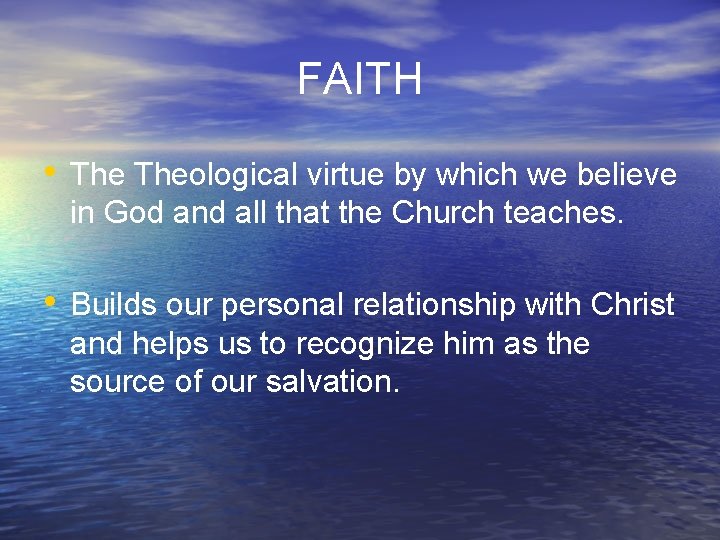 FAITH

• The Theological virtue by which we believe in God and all that the Church teaches.

• Builds our personal relationship with Christ and helps us to recognize him as the source of our salvation.